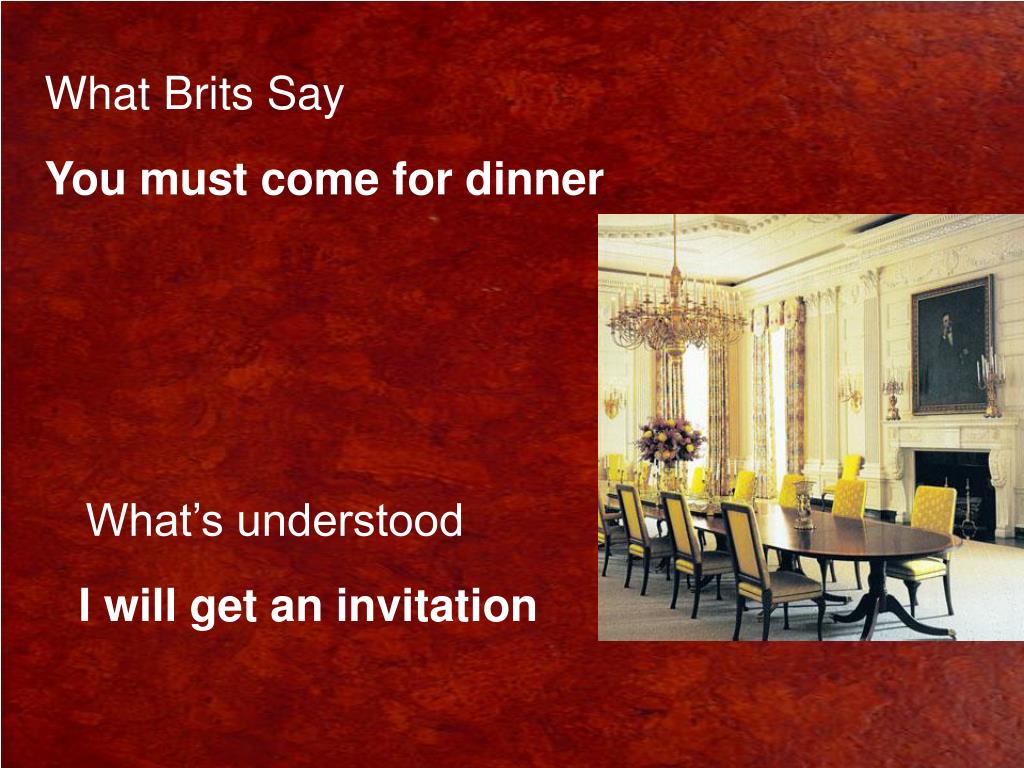 What Brits Say

You must come for dinner

What’s understood

I will get an invitation